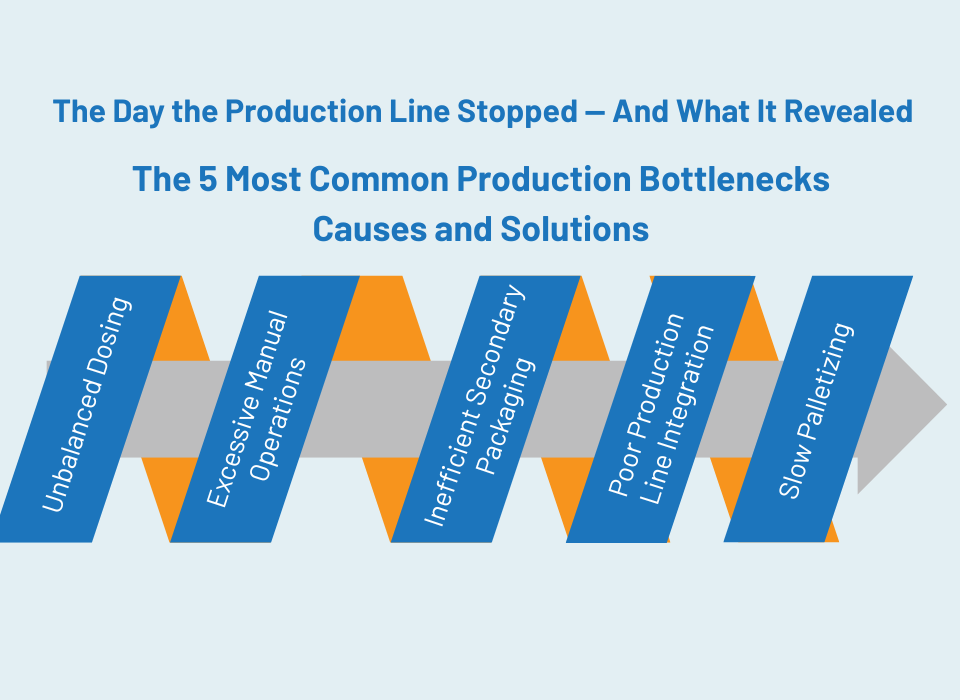 The Day the Production Line Stopped — And What It Revealed

The 5 Most Common Production Bottlenecks
Causes and Solutions

Unbalanced Dosing

Excessive Manual Operations

Inefficient Secondary Packaging

Poor Production Line Integration

Slow Palletizing